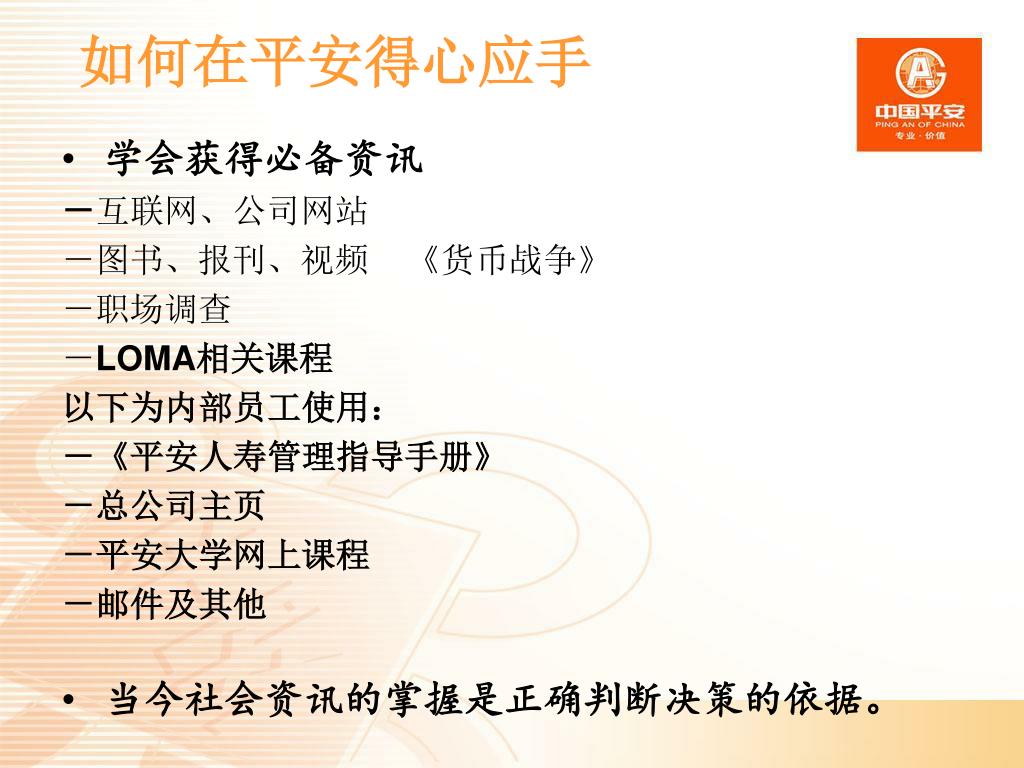 如何在平安得心应手

中国平安
PING AN OF CHINA
专业·价值

• 学会获得必备资讯
－互联网、公司网站
－图书、报刊、视频　《货币战争》
－职场调查
－LOMA相关课程
以下为内部员工使用：
－《平安人寿管理指导手册》
－总公司主页
－平安大学网上课程
－邮件及其他

• 当今社会资讯的掌握是正确判断决策的依据。